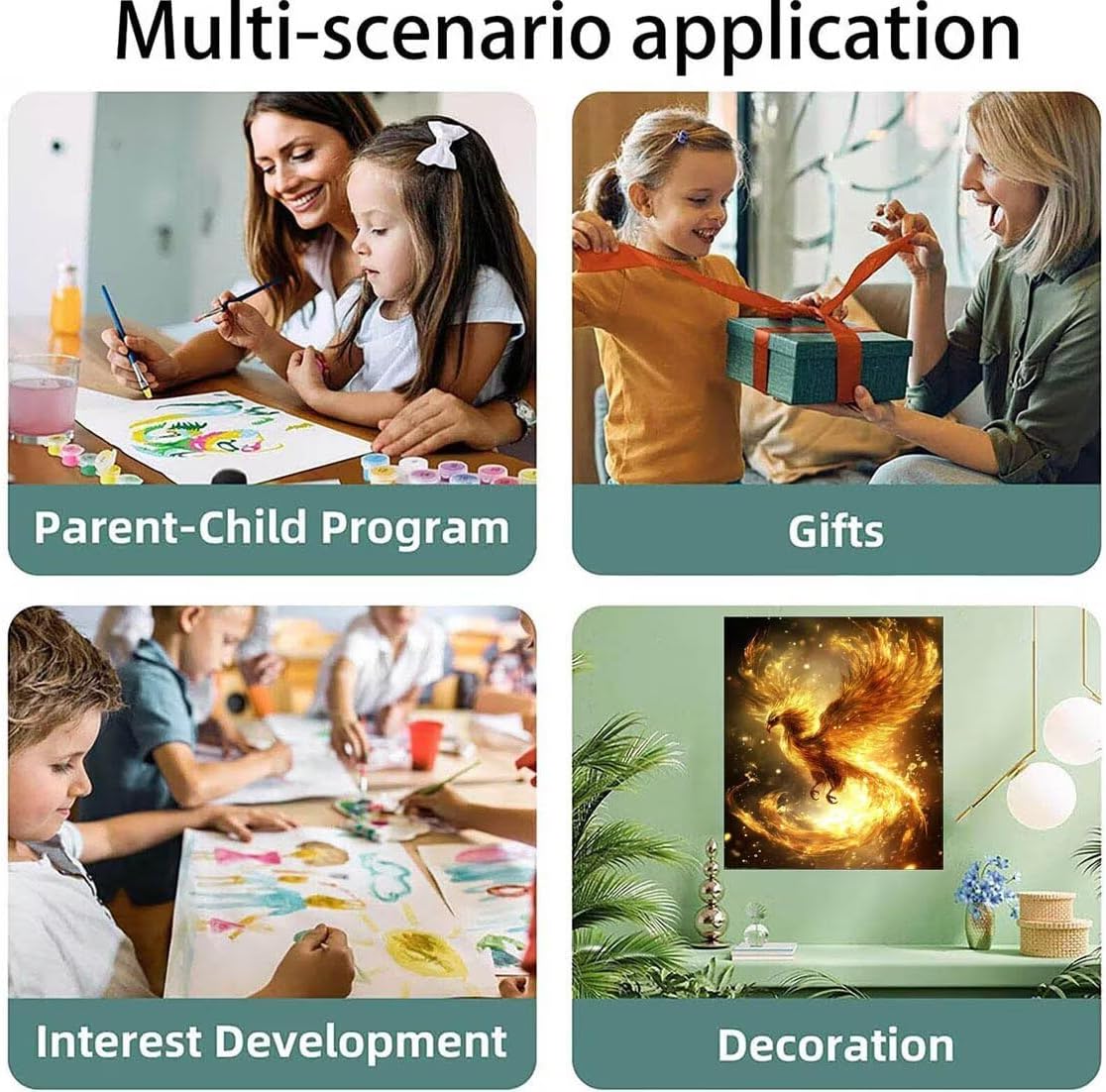 Multi-scenario application

Parent-Child Program

Gifts

Interest Development

Decoration